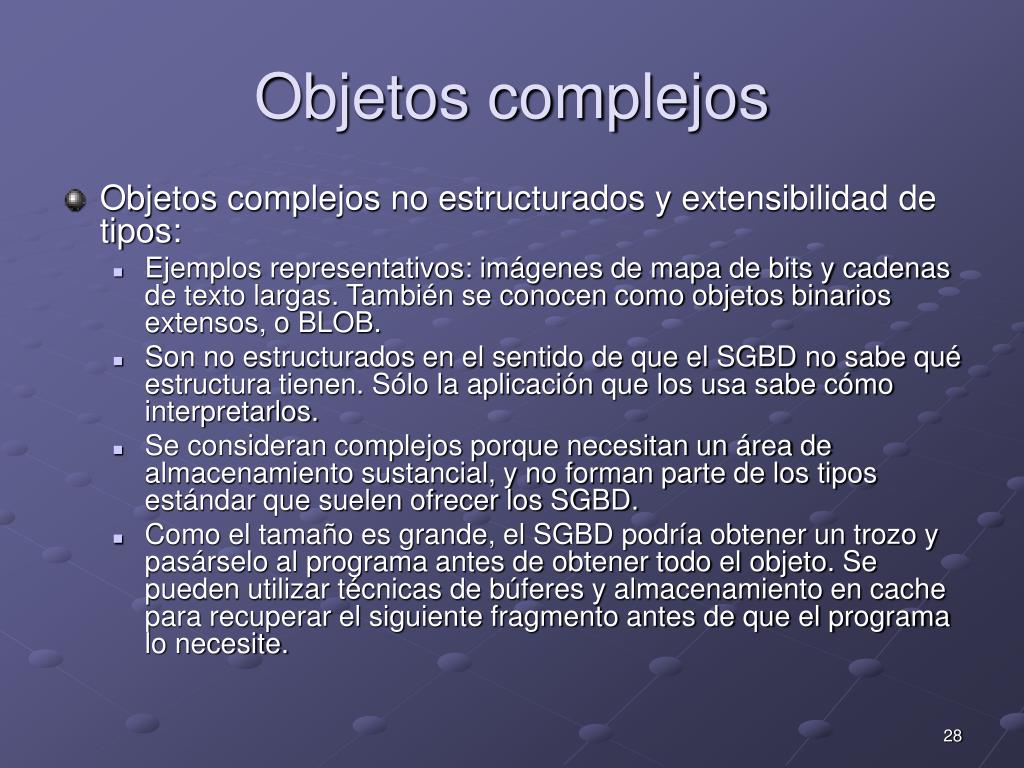 Objetos complejos

Objetos complejos no estructurados y extensibilidad de tipos:

Ejemplos representativos: imágenes de mapa de bits y cadenas de texto largas. También se conocen como objetos binarios extensos, o BLOB.

Son no estructurados en el sentido de que el SGBD no sabe qué estructura tienen. Sólo la aplicación que los usa sabe cómo interpretarlos.

Se consideran complejos porque necesitan un área de almacenamiento sustancial, y no forman parte de los tipos estándar que suelen ofrecer los SGBD.

Como el tamaño es grande, el SGBD podría obtener un trozo y pasárselo al programa antes de obtener todo el objeto. Se pueden utilizar técnicas de búferes y almacenamiento en cache para recuperar el siguiente fragmento antes de que el programa lo necesite.

28